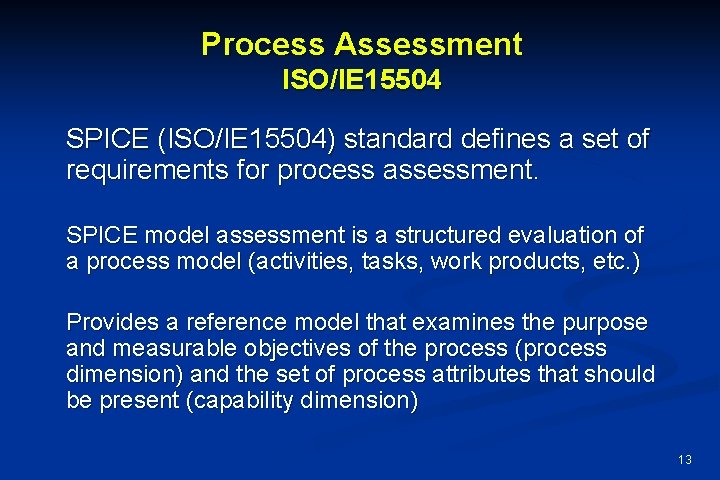 Process Assessment
ISO/IE15504

SPICE (ISO/IE15504) standard defines a set of requirements for process assessment.

SPICE model assessment is a structured evaluation of a process model (activities, tasks, work products, etc.)

Provides a reference model that examines the purpose and measurable objectives of the process (process dimension) and the set of process attributes that should be present (capability dimension)

13